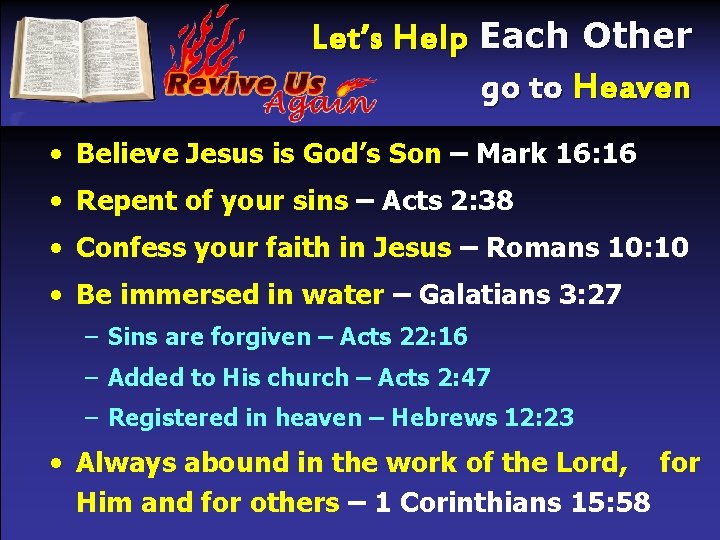 Revive Us Again

Let's Help Each Other go to Heaven

• Believe Jesus is God's Son – Mark 16:16
• Repent of your sins – Acts 2:38
• Confess your faith in Jesus – Romans 10:10
• Be immersed in water – Galatians 3:27
– Sins are forgiven – Acts 22:16
– Added to His church – Acts 2:47
– Registered in heaven – Hebrews 12:23
• Always abound in the work of the Lord, for Him and for others – 1 Corinthians 15:58